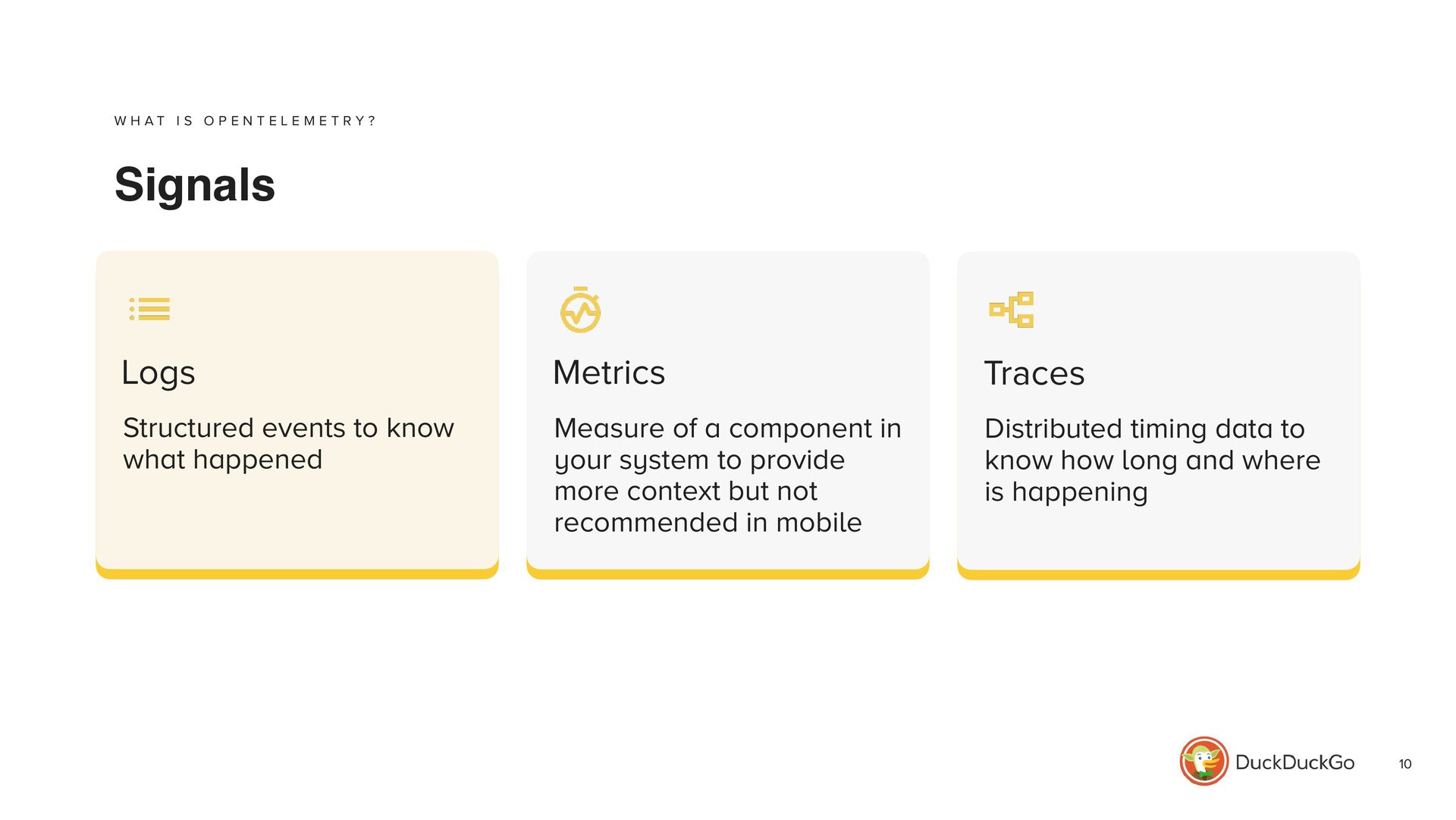 WHAT IS OPENTELEMETRY?

Signals

Logs

Structured events to know what happened

Metrics

Measure of a component in your system to provide more context but not recommended in mobile

Traces

Distributed timing data to know how long and where is happening

DuckDuckGo

10